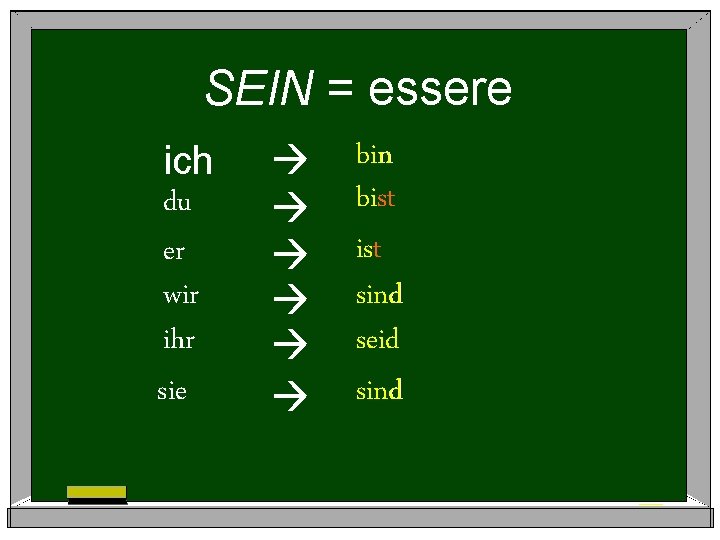 SEIN = essere

ich → bin
du → bist
er → ist
wir → sind
ihr → seid
sie → sind